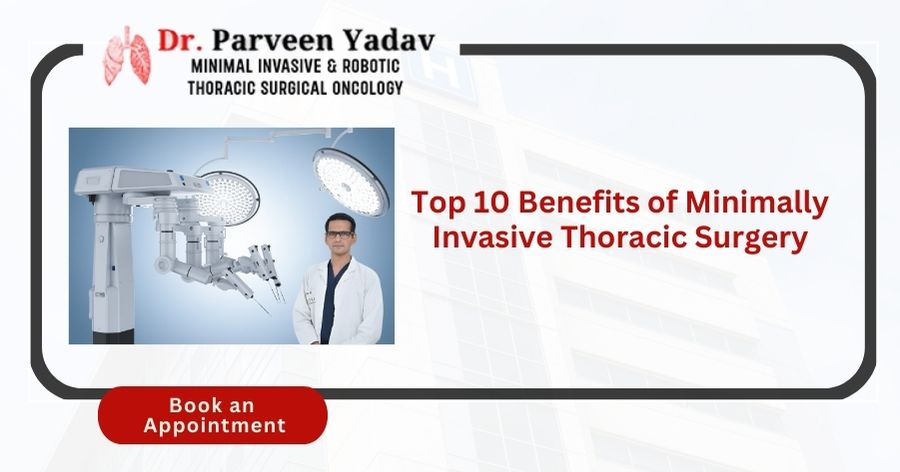 Dr. Parveen Yadav
MINIMAL INVASIVE & ROBOTIC
THORACIC SURGICAL ONCOLOGY

Top 10 Benefits of Minimally Invasive Thoracic Surgery

Book an Appointment